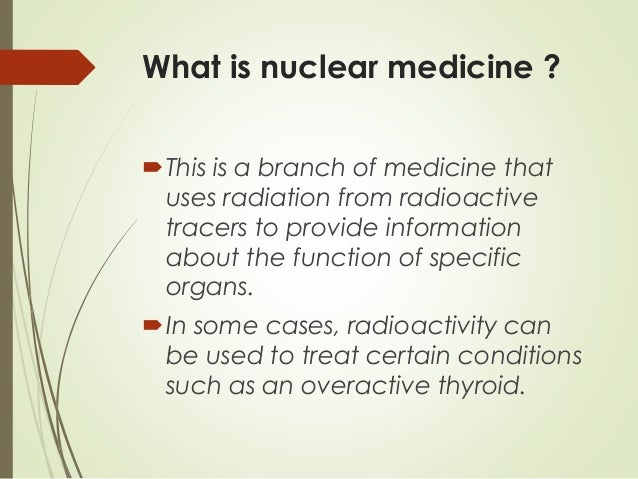 What is nuclear medicine ?

This is a branch of medicine that uses radiation from radioactive tracers to provide information about the function of specific organs.

In some cases, radioactivity can be used to treat certain conditions such as an overactive thyroid.